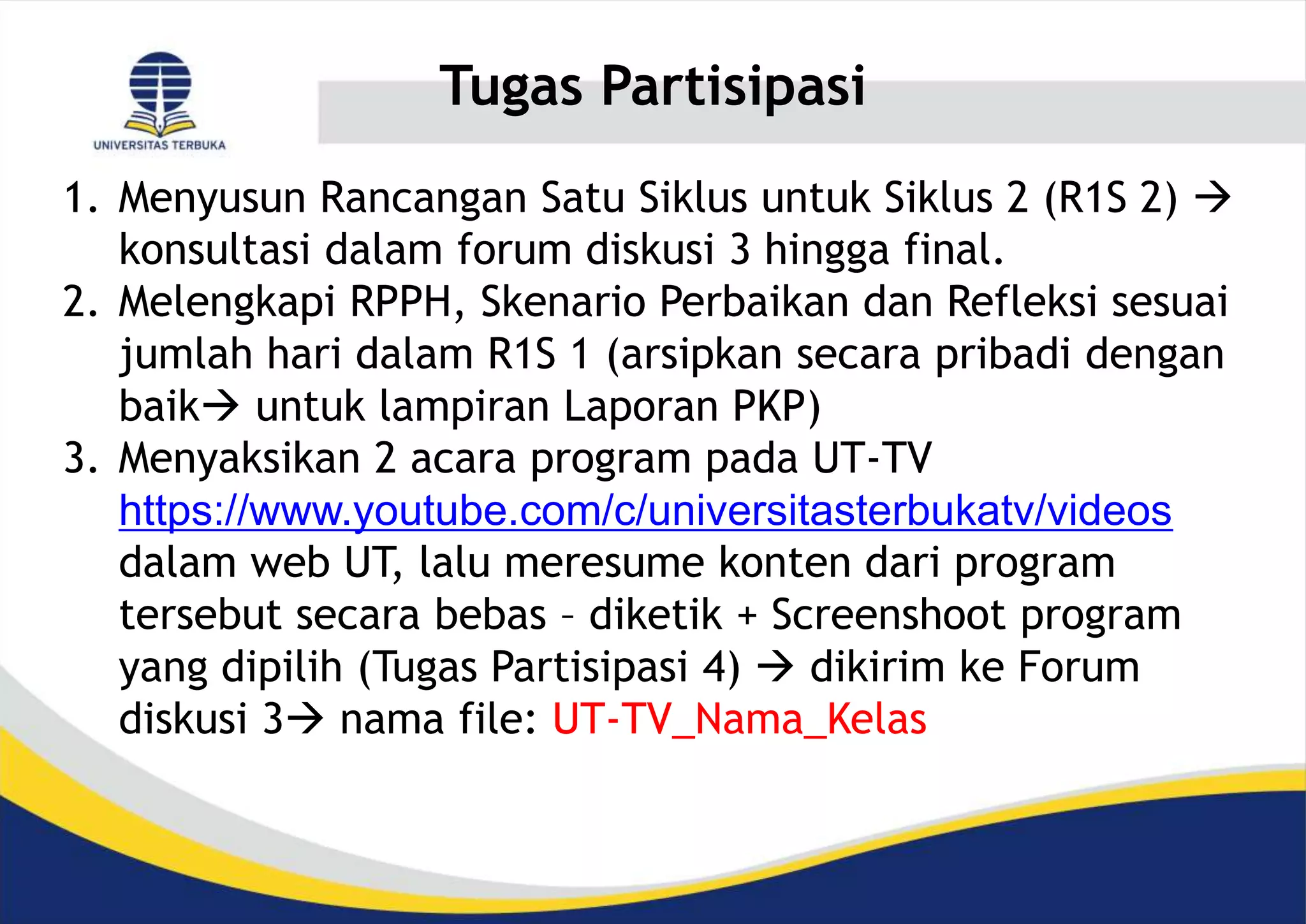 UNIVERSITAS TERBUKA

Tugas Partisipasi

1. Menyusun Rancangan Satu Siklus untuk Siklus 2 (R1S 2) → konsultasi dalam forum diskusi 3 hingga final.
2. Melengkapi RPPH, Skenario Perbaikan dan Refleksi sesuai jumlah hari dalam R1S 1 (arsipkan secara pribadi dengan baik→ untuk lampiran Laporan PKP)
3. Menyaksikan 2 acara program pada UT-TV https://www.youtube.com/c/universitasterbukatv/videos dalam web UT, lalu meresume konten dari program tersebut secara bebas – diketik + Screenshoot program yang dipilih (Tugas Partisipasi 4) → dikirim ke Forum diskusi 3→ nama file: UT-TV_Nama_Kelas